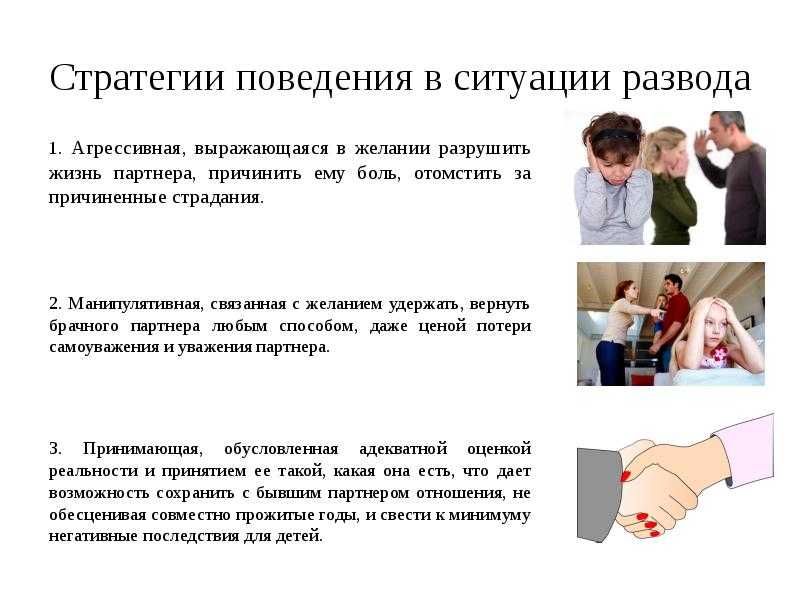 Стратегии поведения в ситуации развода

1. Агрессивная, выражающаяся в желании разрушить жизнь партнера, причинить ему боль, отомстить за причиненные страдания.

2. Манипулятивная, связанная с желанием удержать, вернуть брачного партнера любым способом, даже ценой потери самоуважения и уважения партнера.

3. Принимающая, обусловленная адекватной оценкой реальности и принятием ее такой, какая она есть, что дает возможность сохранить с бывшим партнером отношения, не обесценивая совместно прожитые годы, и свести к минимуму негативные последствия для детей.